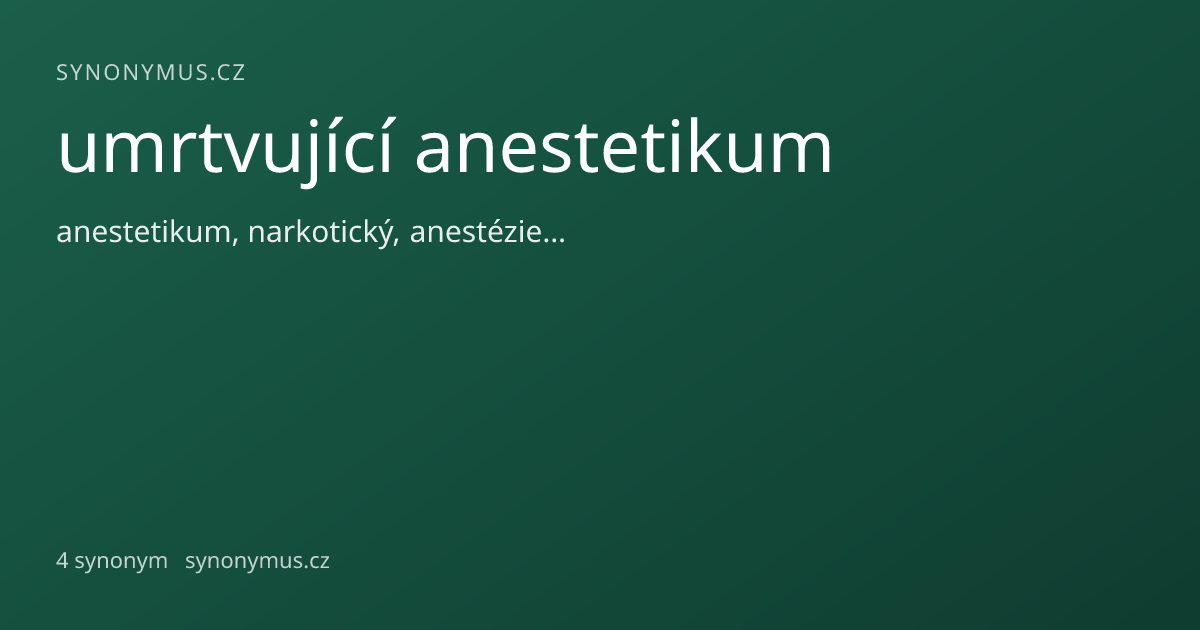 SYNONYMUS.CZ

umrtvující anestetikum

anestetikum, narkotický, anestézie…

4 synonym synonymus.cz